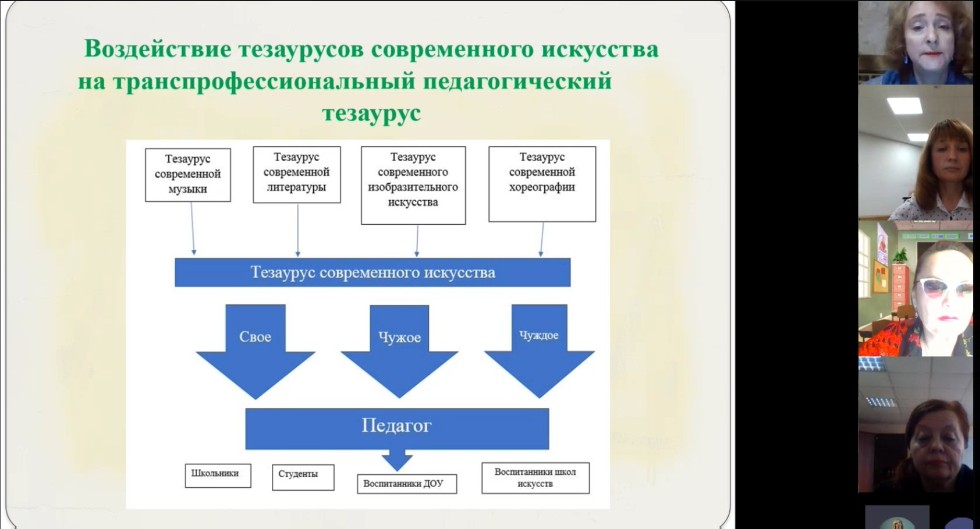 Воздействие тезаурусов современного искусства на транспрофессиональный педагогический тезаурус

Тезаурус современной музыки

Тезаурус современной литературы

Тезаурус современного изобразительного искусства

Тезаурус современной хореографии

Тезаурус современного искусства

Свое

Чужое

Чуждое

Педагог

Школьники

Студенты

Воспитанники ДОУ

Воспитанники школ искусств